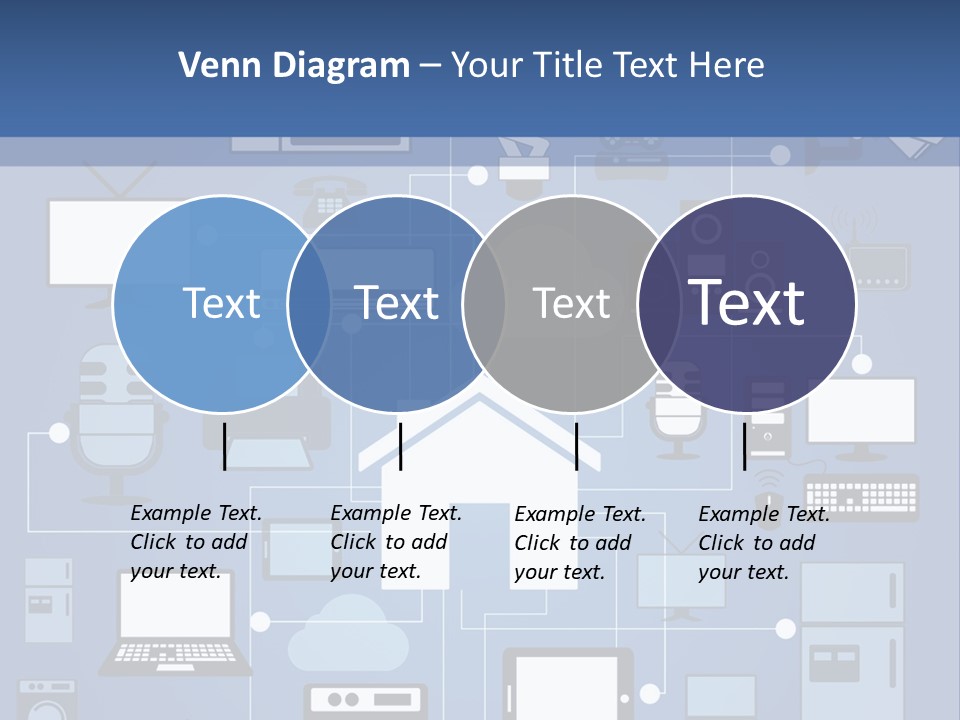 Venn Diagram – Your Title Text Here

Text

Text

Text

Text

Example Text. Click to add your text.

Example Text. Click to add your text.

Example Text. Click to add your text.

Example Text. Click to add your text.